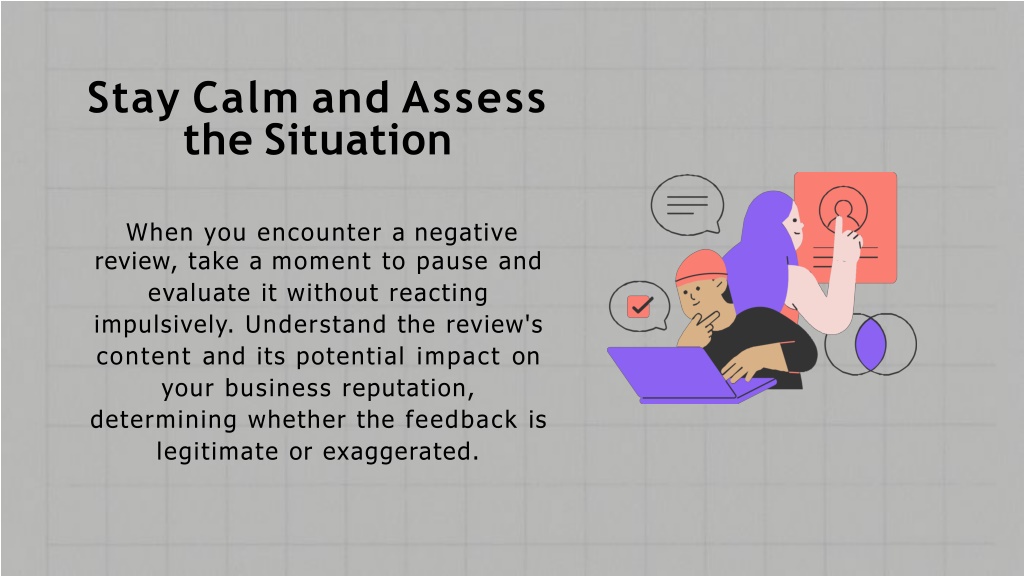 Stay Calm and Assess the Situation

When you encounter a negative review, take a moment to pause and evaluate it without reacting impulsively. Understand the review's content and its potential impact on your business reputation, determining whether the feedback is legitimate or exaggerated.